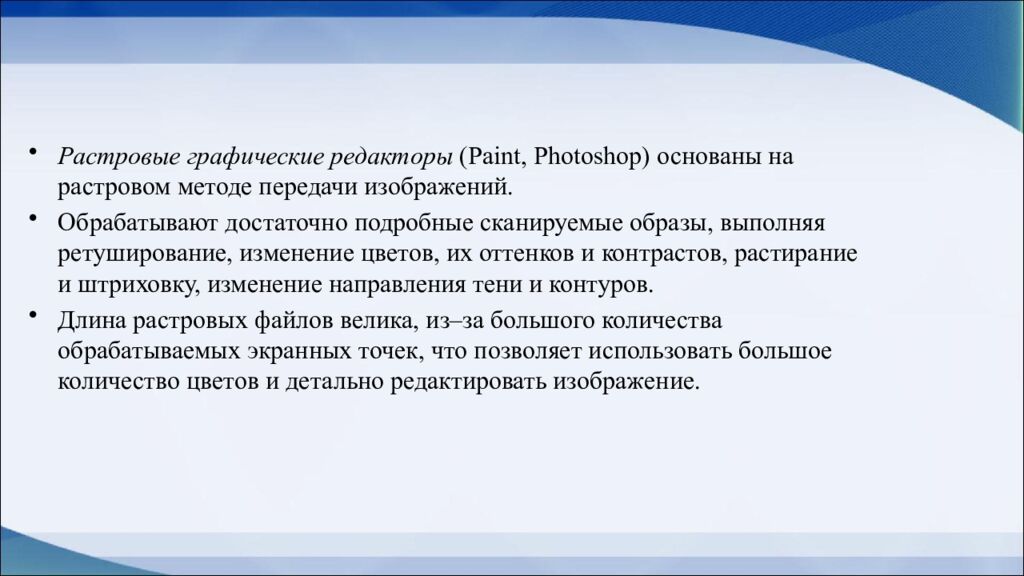 • Растровые графические редакторы (Paint, Photoshop) основаны на растровом методе передачи изображений.

• Обрабатывают достаточно подробные сканируемые образы, выполняя ретуширование, изменение цветов, их оттенков и контрастов, растирание и штриховку, изменение направления тени и контуров.

• Длина растровых файлов велика, из–за большого количества обрабатываемых экранных точек, что позволяет использовать большое количество цветов и детально редактировать изображение.